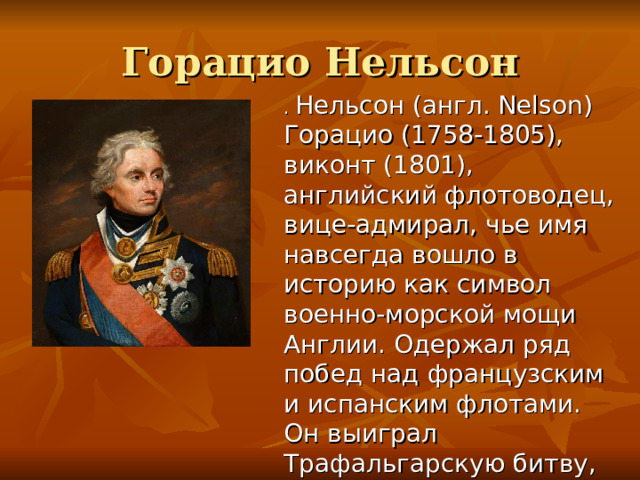 Горацио Нельсон

. Нельсон (англ. Nelson) Горацио (1758-1805), виконт (1801), английский флотоводец, вице-адмирал, чье имя навсегда вошло в историю как символ военно-морской мощи Англии. Одержал ряд побед над французским и испанским флотами. Он выиграл Трафальгарскую битву,